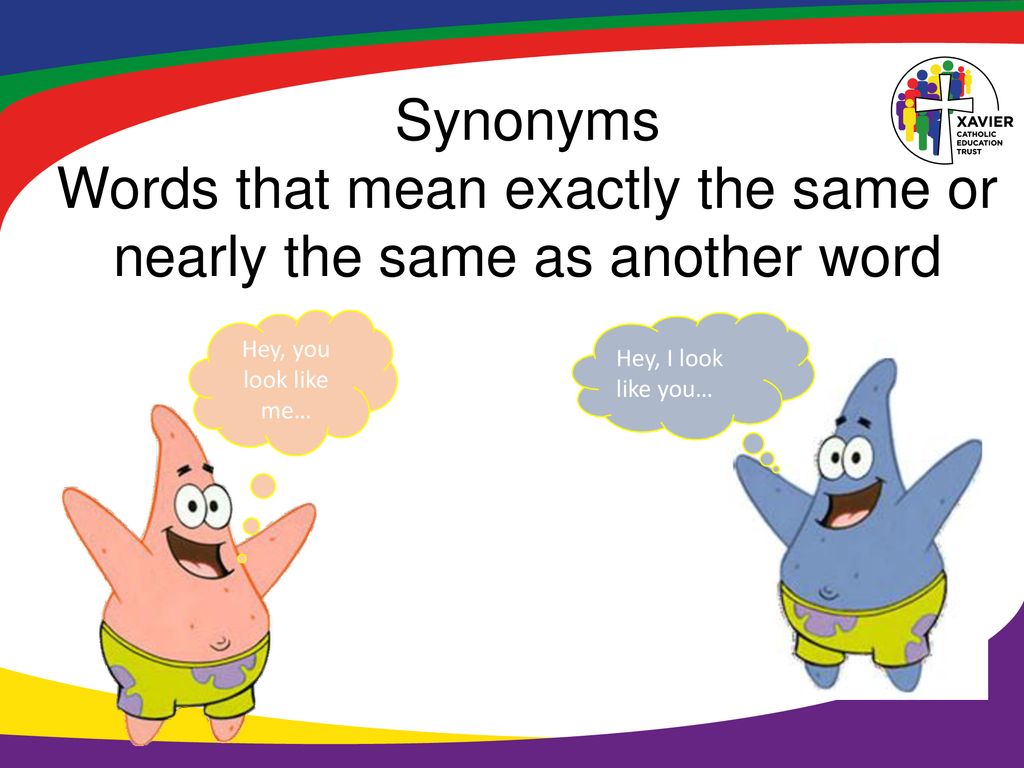 XAVIER
CATHOLIC
EDUCATION
TRUST

Synonyms
Words that mean exactly the same or nearly the same as another word

Hey, you look like me…

Hey, I look like you…